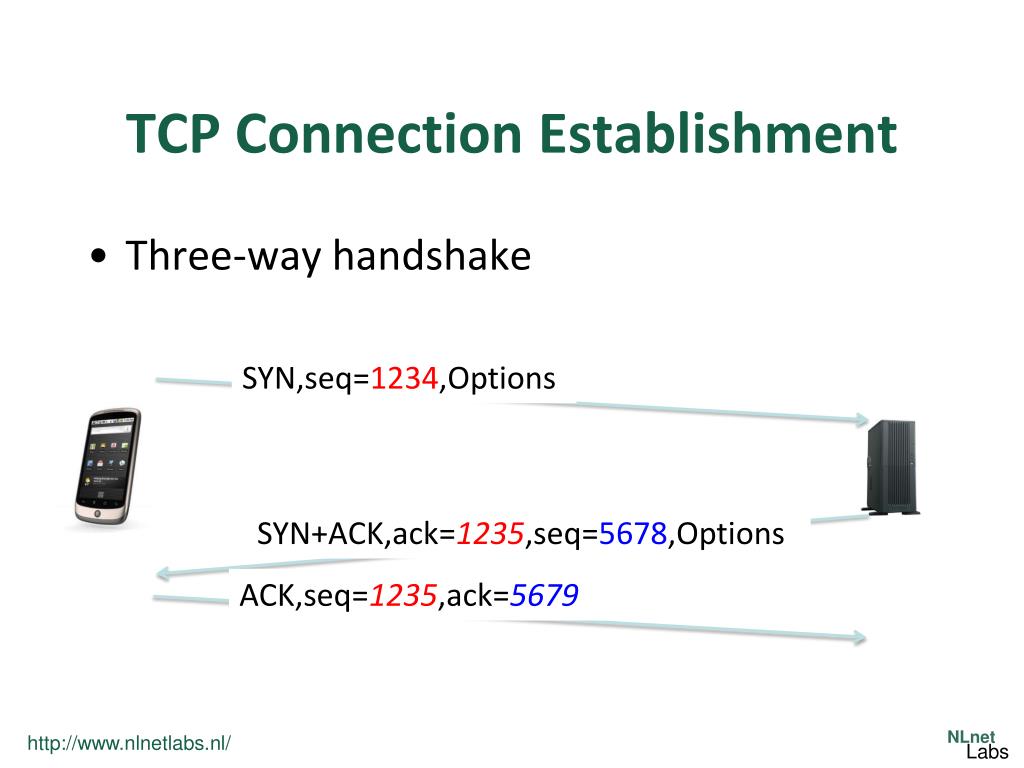 TCP Connection Establishment

• Three-way handshake

SYN,seq=1234,Options

SYN+ACK,ack=1235,seq=5678,Options

ACK,seq=1235,ack=5679

http://www.nlnetlabs.nl/

NLnet Labs